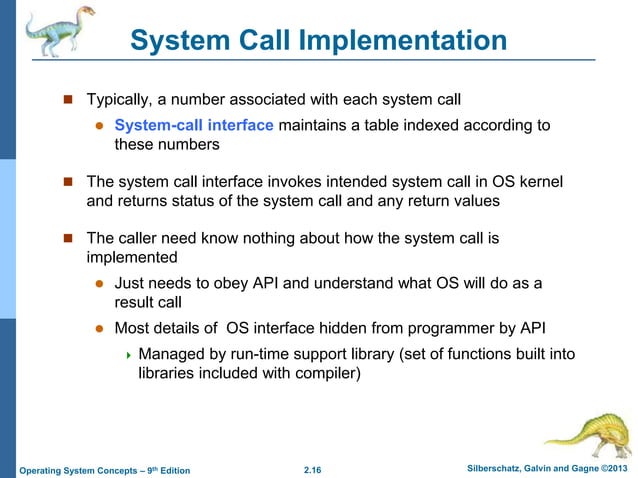 System Call Implementation

Typically, a number associated with each system call

System-call interface maintains a table indexed according to these numbers

The system call interface invokes intended system call in OS kernel and returns status of the system call and any return values

The caller need know nothing about how the system call is implemented

Just needs to obey API and understand what OS will do as a result call

Most details of OS interface hidden from programmer by API

Managed by run-time support library (set of functions built into libraries included with compiler)

Operating System Concepts – 9th Edition 2.16 Silberschatz, Galvin and Gagne ©2013